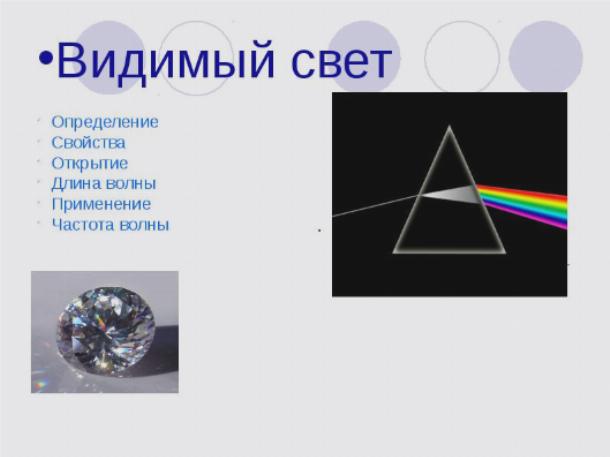 •Видимый свет

Определение
Свойства
Открытие
Длина волны
Применение
Частота волны